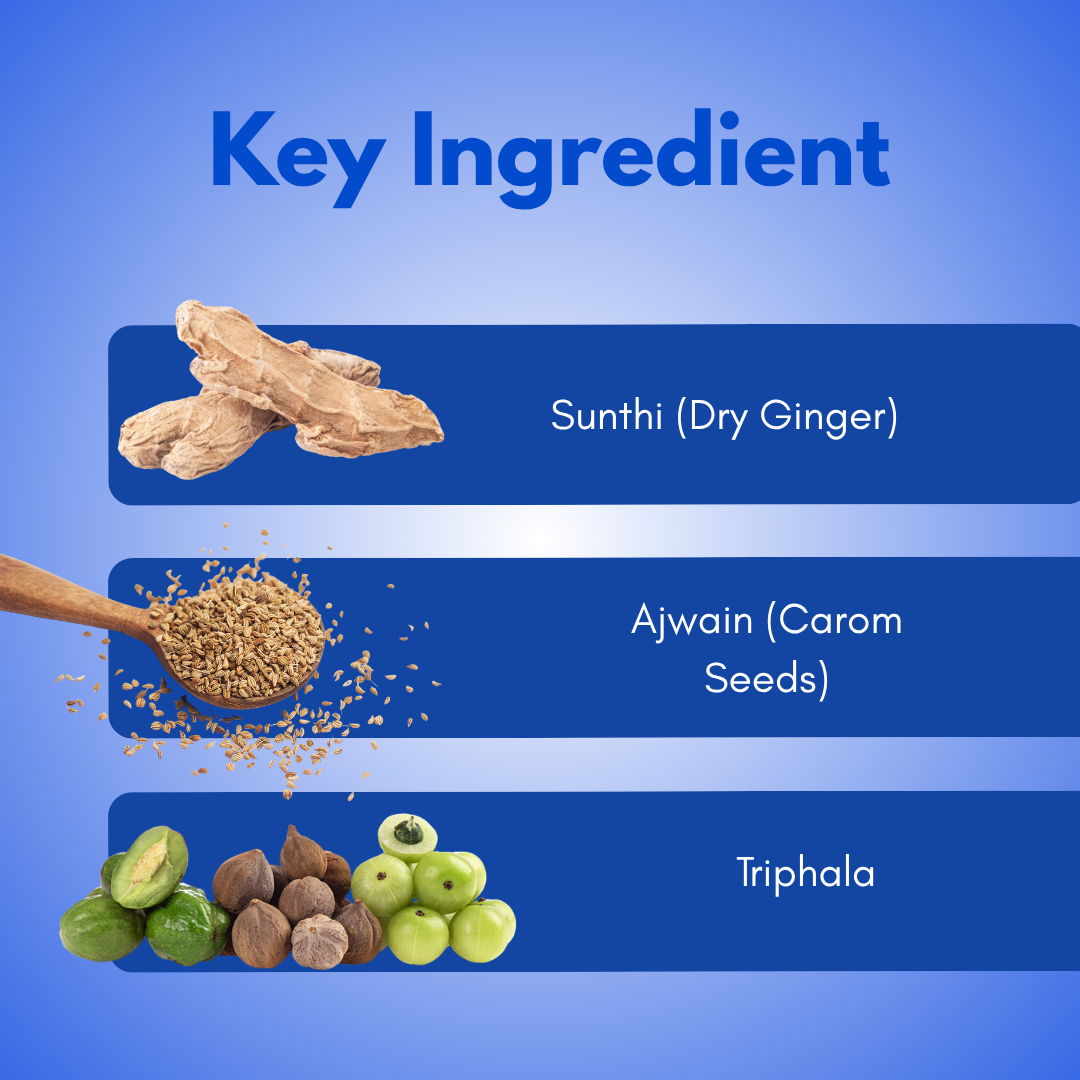 Key Ingredient

Sunthi (Dry Ginger)

Ajwain (Carom Seeds)

Triphala